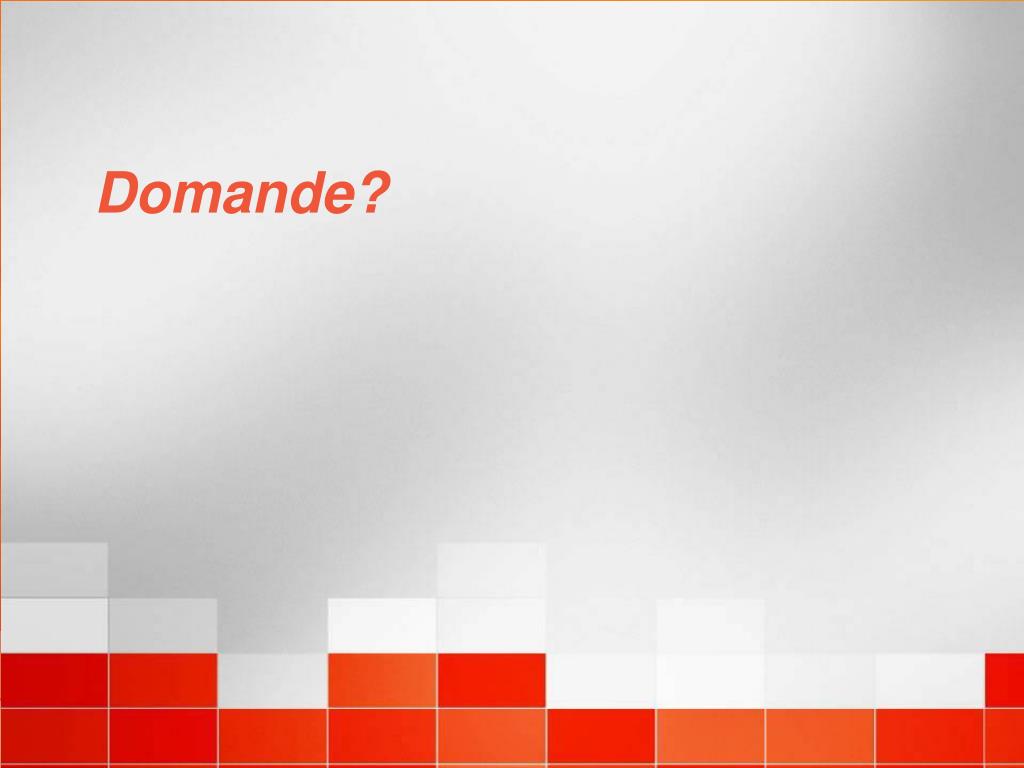 Domande?